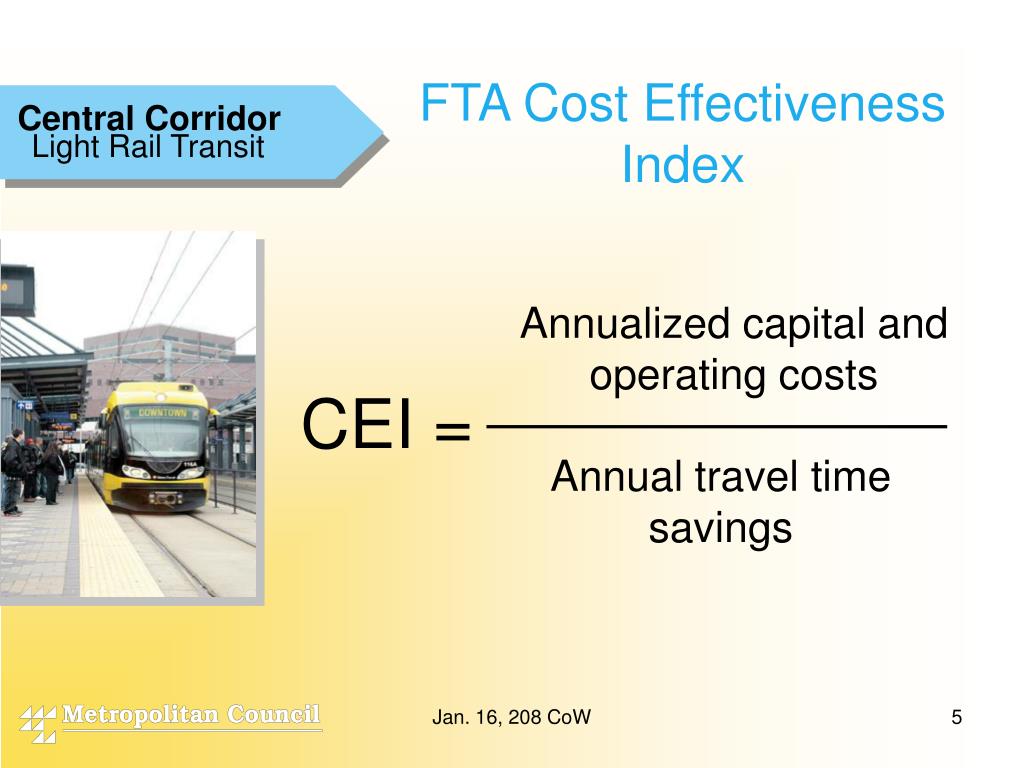 Central Corridor
Light Rail Transit

FTA Cost Effectiveness Index

DOWNTOWN

$\text{CEI} = \frac{\text{Annualized capital and operating costs}}{\text{Annual travel time savings}}$

Metropolitan Council

Jan. 16, 208 CoW

5